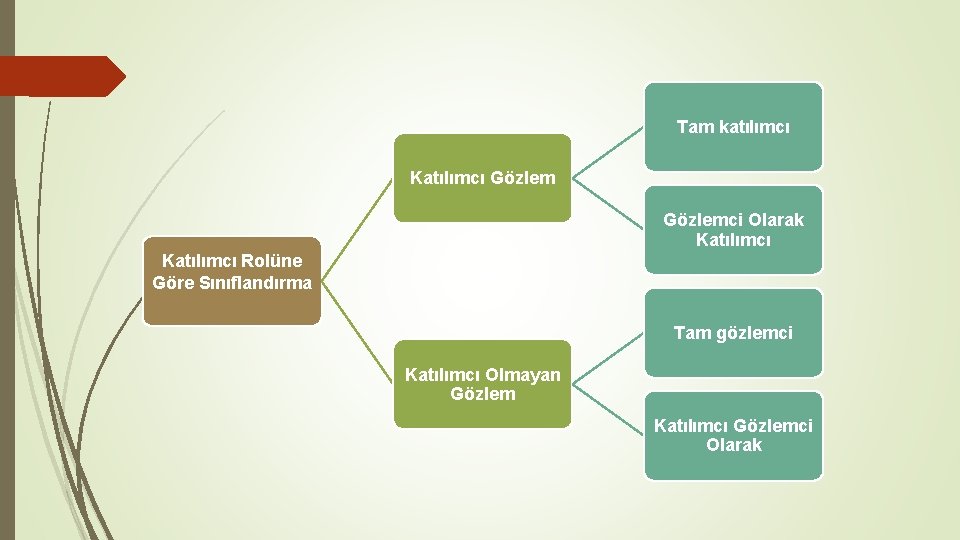 Katılımcı Rolüne Göre Sınıflandırma

Katılımcı Gözlem

Tam katılımcı

Gözlemci Olarak Katılımcı

Katılımcı Olmayan Gözlem

Tam gözlemci

Katılımcı Gözlemci Olarak